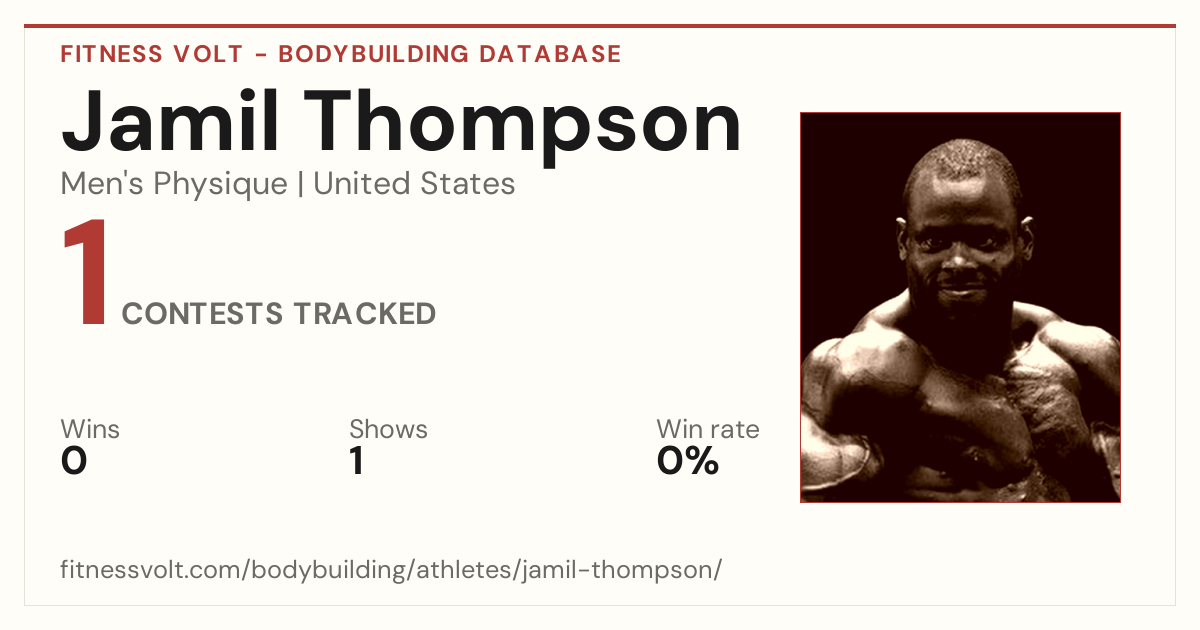 FITNESS VOLT - BODYBUILDING DATABASE

Jamil Thompson

Men's Physique | United States

1 CONTESTS TRACKED

Wins
0

Shows
1

Win rate
0%

fitnessvolt.com/bodybuilding/athletes/jamil-thompson/